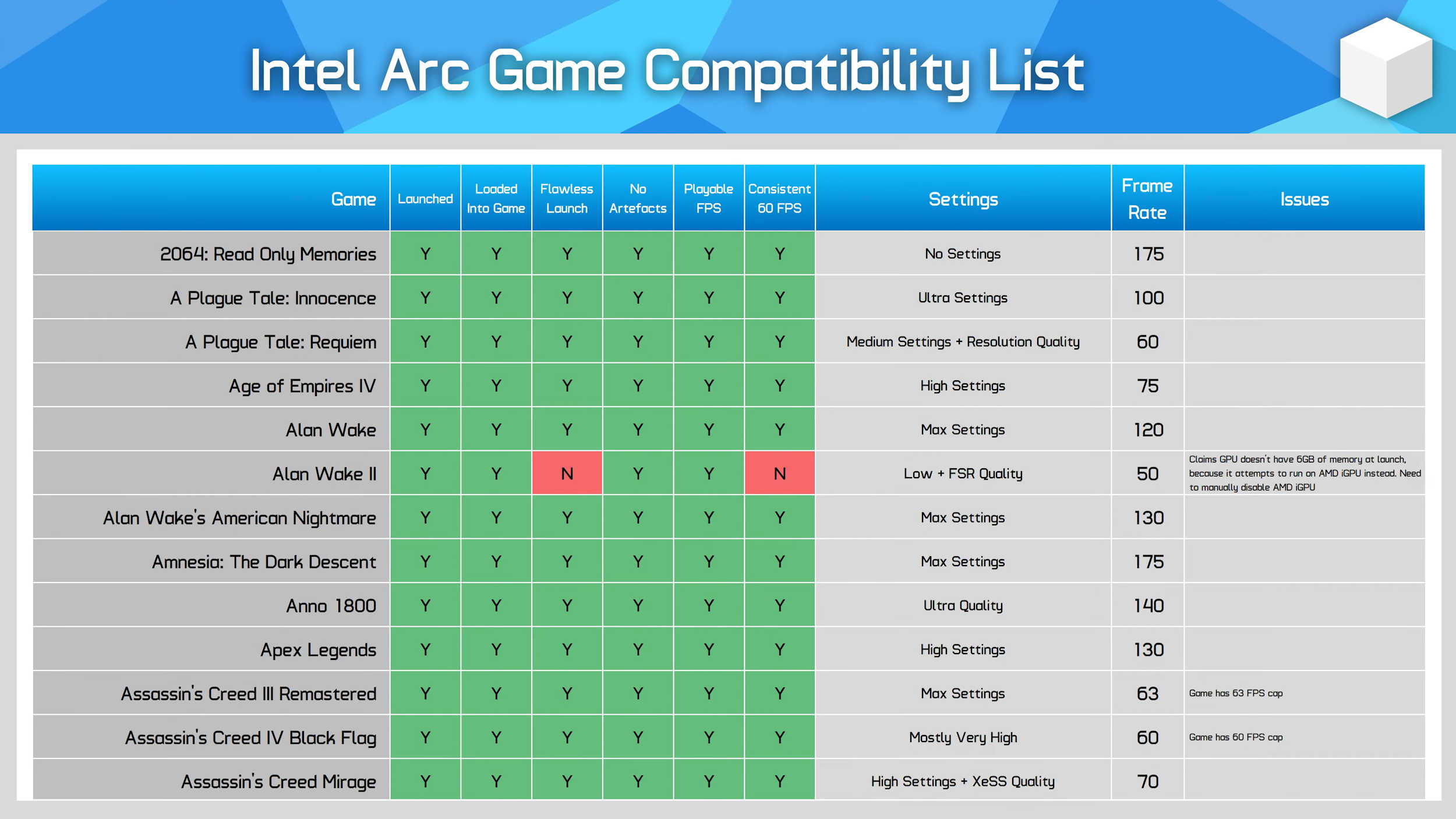 Intel Arc Game Compatibility List

| Game | Launched | Loaded Into Game | Flawless Launch | No Artefacts | Playable FPS | Consistent 60 FPS | Settings | Frame Rate | Issues |
|---|---|---|---|---|---|---|---|---|---|
| 2064: Read Only Memories | Y | Y | Y | Y | Y | Y | No Settings | 175 | |
| A Plague Tale: Innocence | Y | Y | Y | Y | Y | Y | Ultra Settings | 100 | |
| A Plague Tale: Requiem | Y | Y | Y | Y | Y | Y | Medium Settings + Resolution Quality | 60 | |
| Age of Empires IV | Y | Y | Y | Y | Y | Y | High Settings | 75 | |
| Alan Wake | Y | Y | Y | Y | Y | Y | Max Settings | 120 | |
| Alan Wake II | Y | Y | N | Y | Y | N | Low + FSR Quality | 50 | Claims GPU doesn't have 6GB of memory at launch, because it attempts to run on AMD iGPU instead. Need to manually disable AMD iGPU |
| Alan Wake's American Nightmare | Y | Y | Y | Y | Y | Y | Max Settings | 130 | |
| Amnesia: The Dark Descent | Y | Y | Y | Y | Y | Y | Max Settings | 175 | |
| Anno 1800 | Y | Y | Y | Y | Y | Y | Ultra Quality | 140 | |
| Apex Legends | Y | Y | Y | Y | Y | Y | High Settings | 130 | |
| Assassin's Creed III Remastered | Y | Y | Y | Y | Y | Y | Max Settings | 63 | Game has 63 FPS cap |
| Assassin's Creed IV Black Flag | Y | Y | Y | Y | Y | Y | Mostly Very High | 60 | Game has 60 FPS cap |
| Assassin's Creed Mirage | Y | Y | Y | Y | Y | Y | High Settings + XeSS Quality | 70 | |